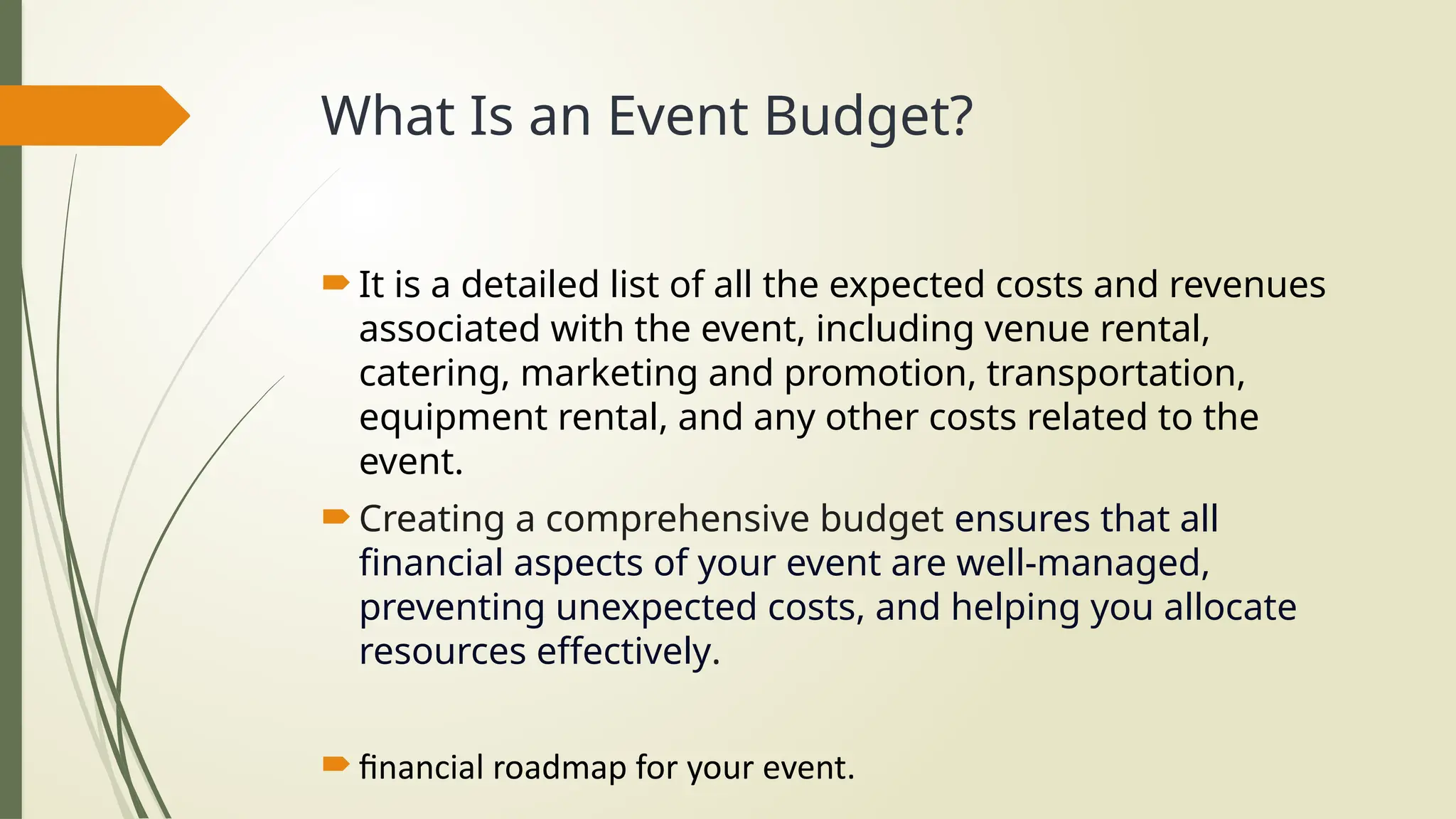 What Is an Event Budget?

It is a detailed list of all the expected costs and revenues associated with the event, including venue rental, catering, marketing and promotion, transportation, equipment rental, and any other costs related to the event.

Creating a comprehensive budget ensures that all financial aspects of your event are well-managed, preventing unexpected costs, and helping you allocate resources effectively.

financial roadmap for your event.